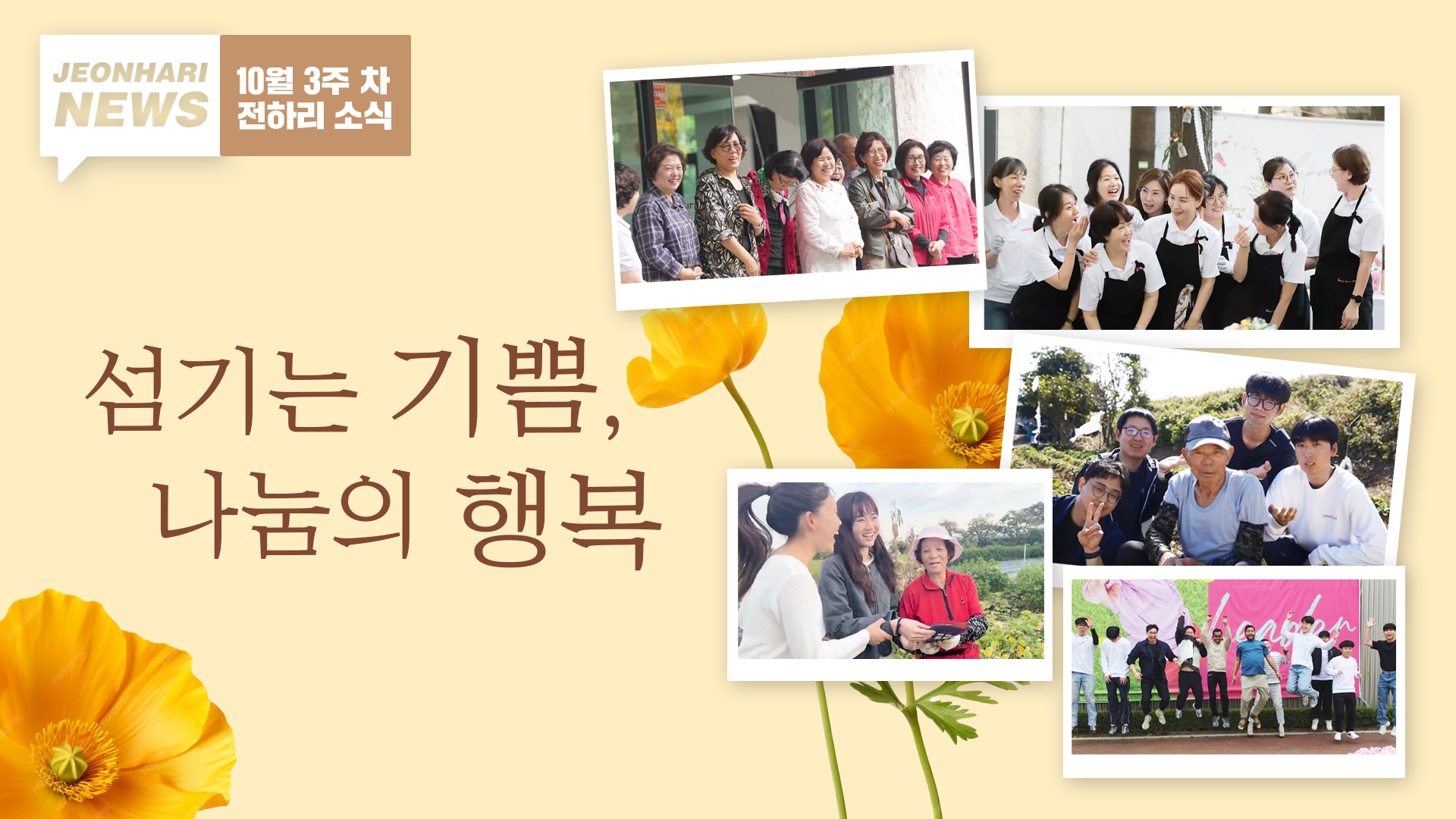 JEONHARI NEWS

10월 3주 차
전하리 소식

섬기는 기쁨,
나눔의 행복